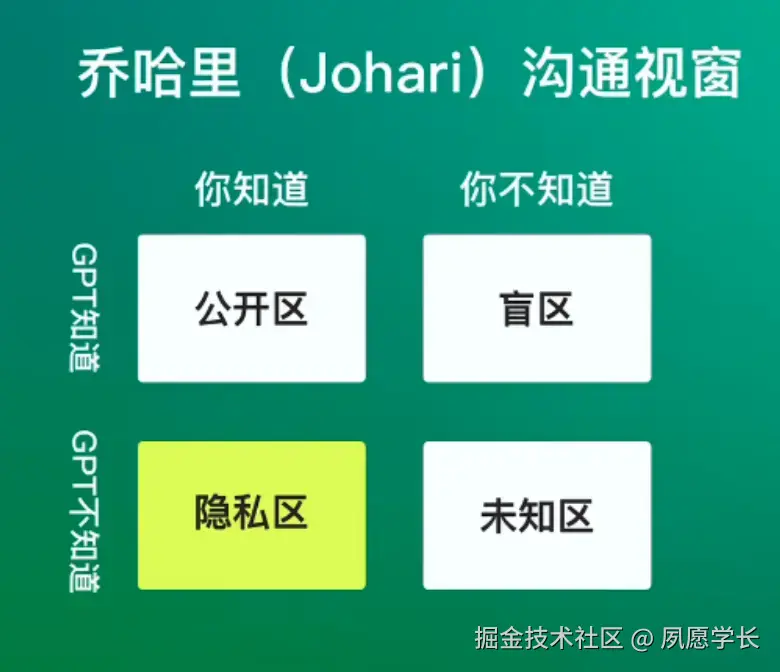 乔哈里（Johari）沟通视窗

|  | 你知道 | 你不知道 |
|---|---|---|
| GPT知道 | 公开区 | 盲区 |
| GPT不知道 | 隐私区 | 未知区 |

掘金技术社区 @ 夙愿学长